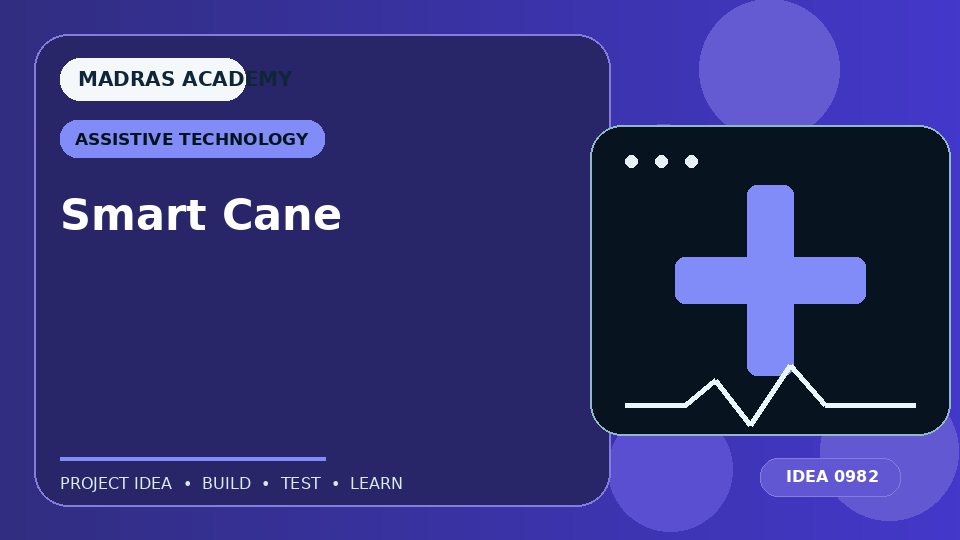 MADRAS ACADEMY

ASSISTIVE TECHNOLOGY

Smart Cane

PROJECT IDEA • BUILD • TEST • LEARN

IDEA 0982